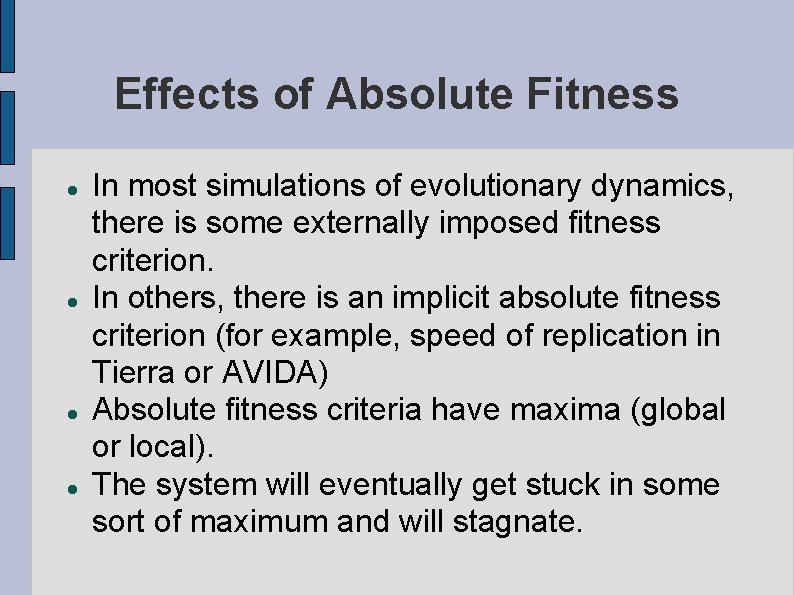 Effects of Absolute Fitness

- In most simulations of evolutionary dynamics, there is some externally imposed fitness criterion.
- In others, there is an implicit absolute fitness criterion (for example, speed of replication in Tierra or AVIDA)
- Absolute fitness criteria have maxima (global or local).
- The system will eventually get stuck in some sort of maximum and will stagnate.